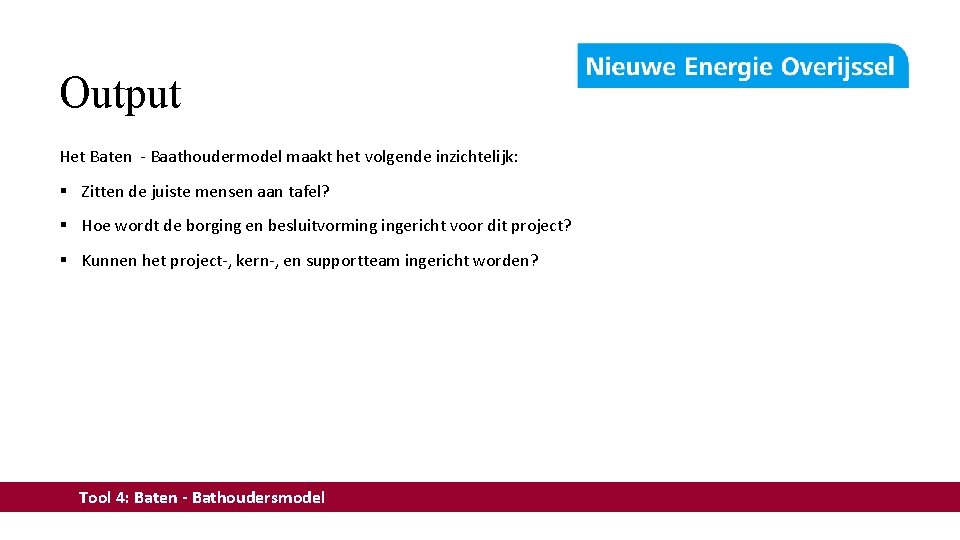 Output

Nieuwe Energie Overijssel

Het Baten - Baathoudermodel maakt het volgende inzichtelijk:

▪ Zitten de juiste mensen aan tafel?

▪ Hoe wordt de borging en besluitvorming ingericht voor dit project?

▪ Kunnen het project-, kern-, en supportteam ingericht worden?

Tool 4: Baten - Bathoudersmodel